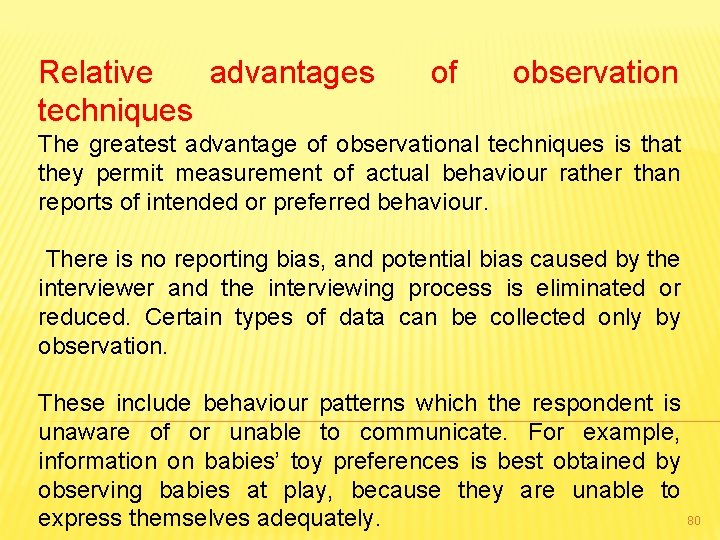 Relative advantages of observation techniques

The greatest advantage of observational techniques is that they permit measurement of actual behaviour rather than reports of intended or preferred behaviour.

There is no reporting bias, and potential bias caused by the interviewer and the interviewing process is eliminated or reduced. Certain types of data can be collected only by observation.

These include behaviour patterns which the respondent is unaware of or unable to communicate. For example, information on babies' toy preferences is best obtained by observing babies at play, because they are unable to express themselves adequately.

80